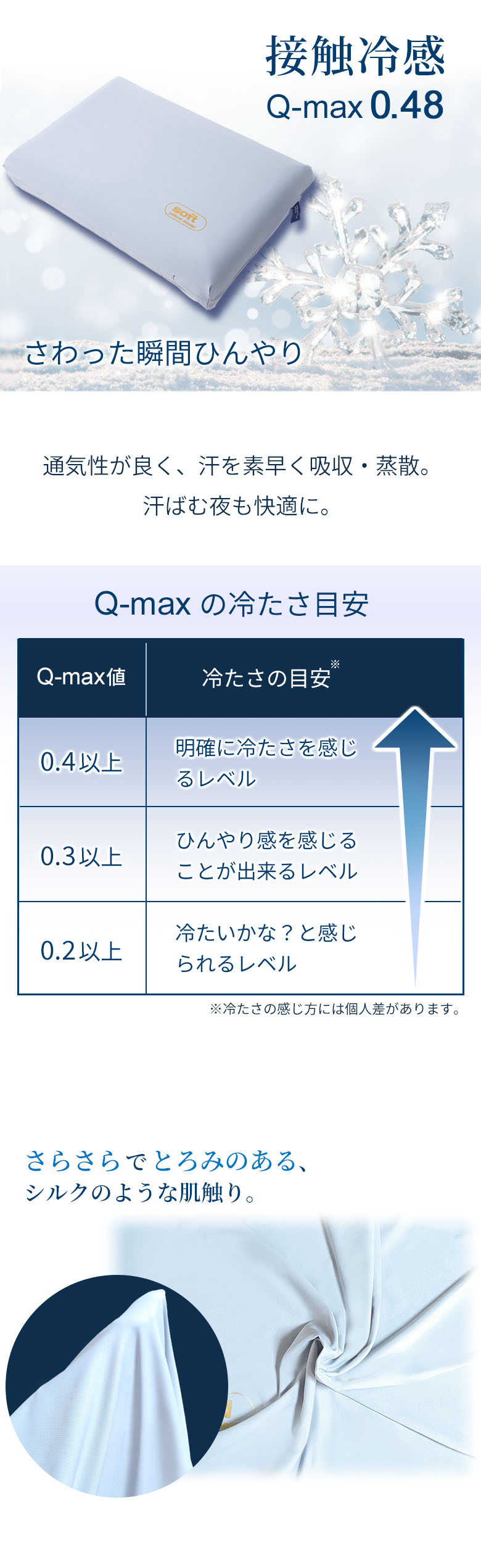 接触冷感
Q-max 0.48

soft

さわった瞬間ひんやり

通気性が良く、汗を素早く吸収・蒸散。
汗ばむ夜も快適に。

Q-max の冷たさ目安

| Q-max値 | 冷たさの目安※ |
|---|---|
| 0.4以上 | 明確に冷たさを感じるレベル |
| 0.3以上 | ひんやり感を感じることが出来るレベル |
| 0.2以上 | 冷たいかな？と感じられるレベル |

※冷たさの感じ方には個人差があります。

さらさらでとろみのある、
シルクのような肌触り。